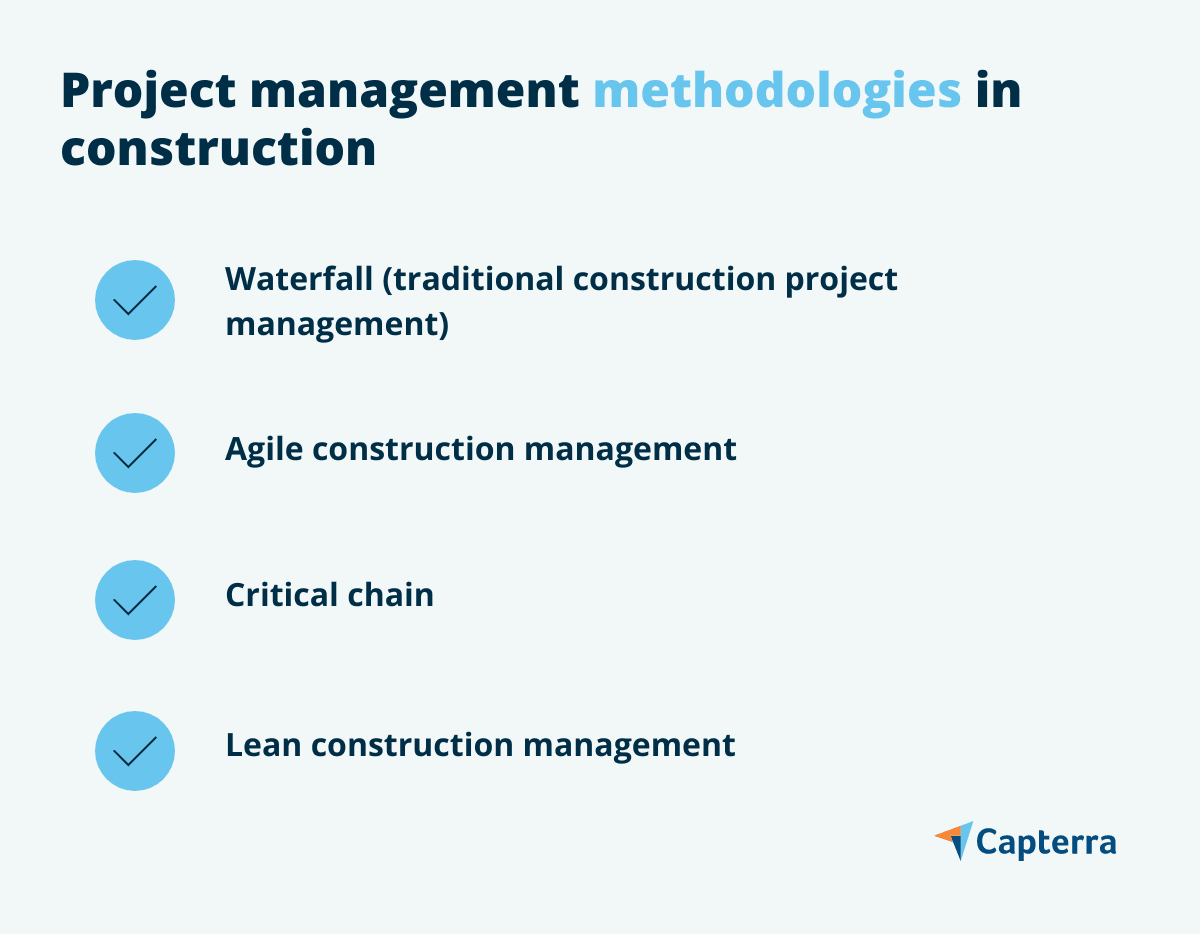 Project management methodologies in construction

Waterfall (traditional construction project management)

Agile construction management

Critical chain

Lean construction management

Capterra